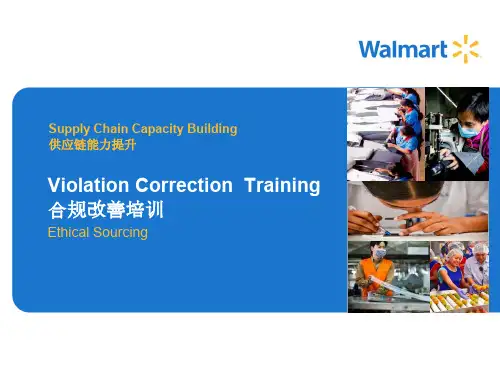 Walmart

Supply Chain Capacity Building
供应链能力提升

Violation Correction  Training
合规改善培训
Ethical Sourcing